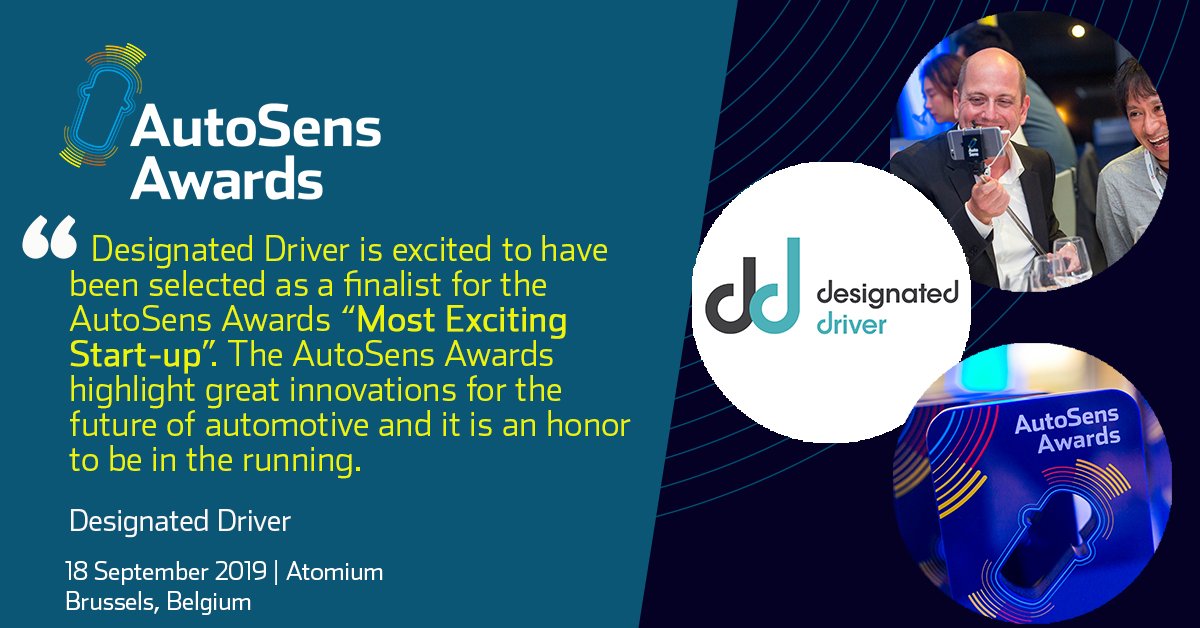 AutoSens Awards

“ Designated Driver is excited to have been selected as a finalist for the AutoSens Awards “Most Exciting Start-up”. The AutoSens Awards highlight great innovations for the future of automotive and it is an honor to be in the running.

Designated Driver

18 September 2019 | Atomium
Brussels, Belgium

dd designated driver

AutoSens Awards